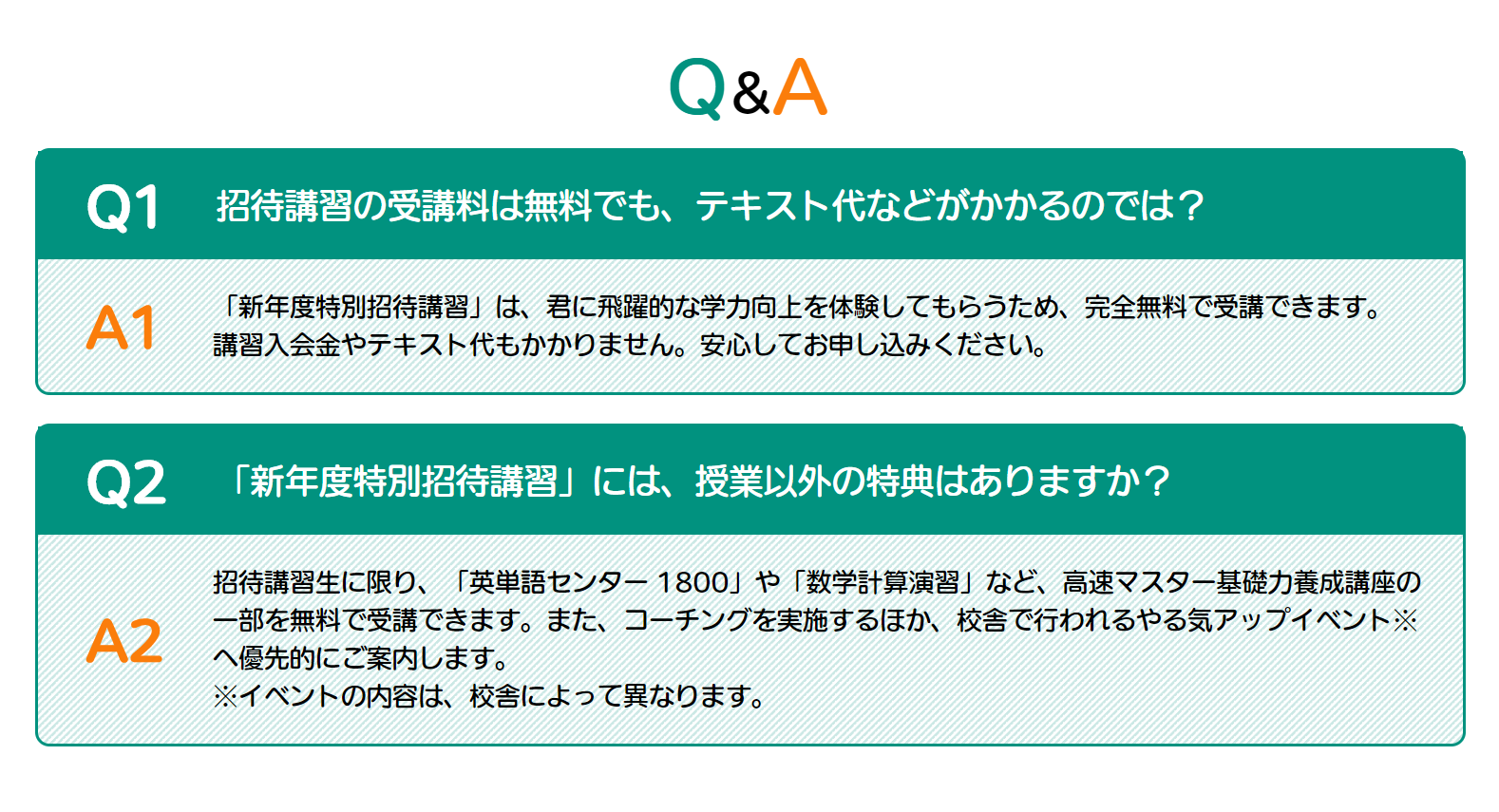 Q&A

Q1 招待講習の受講料は無料でも、テキスト代などがかかるのでは?

A1 「新年度特別招待講習」は、君に飛躍的な学力向上を体験してもらうため、完全無料で受講できます。講習入会金やテキスト代もかかりません。安心してお申し込みください。

Q2 「新年度特別招待講習」には、授業以外の特典はありますか?

A2 招待講習生に限り、「英単語センター1800」や「数学計算演習」など、高速マスター基礎力養成講座の一部を無料で受講できます。また、コーチングを実施するほか、校舎で行われるやる気アップイベント※へ優先的にご案内します。
※イベントの内容は、校舎によって異なります。